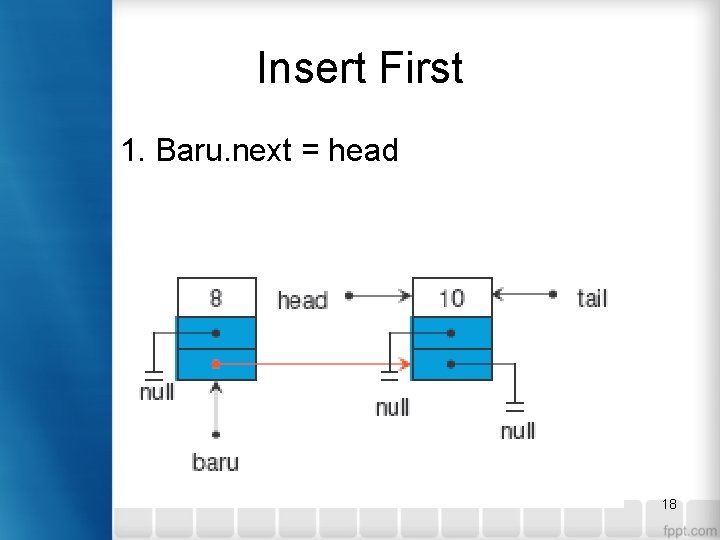 Insert First

1. Baru.next = head

8

head

10

tail

null

null

null

baru

18

fppt.com